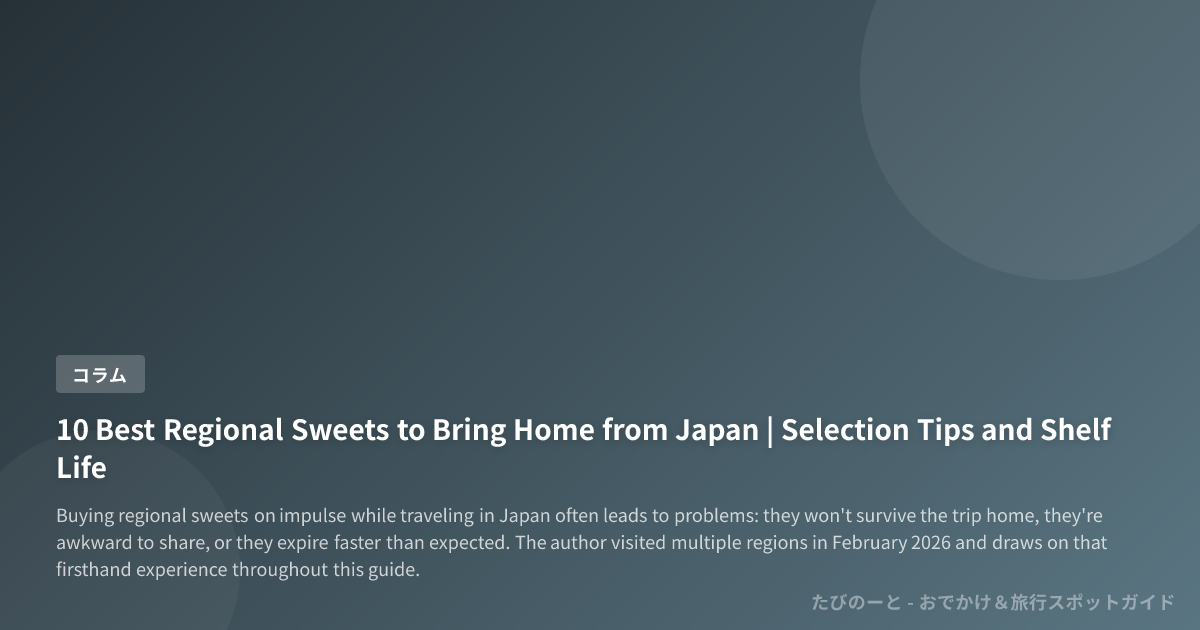 コラム

10 Best Regional Sweets to Bring Home from Japan | Selection Tips and Shelf Life

Buying regional sweets on impulse while traveling in Japan often leads to problems: they won't survive the trip home, they're awkward to share, or they expire faster than expected. The author visited multiple regions in February 2026 and draws on that firsthand experience throughout this guide.

たびのーと - おでかけ＆旅行スポットガイド